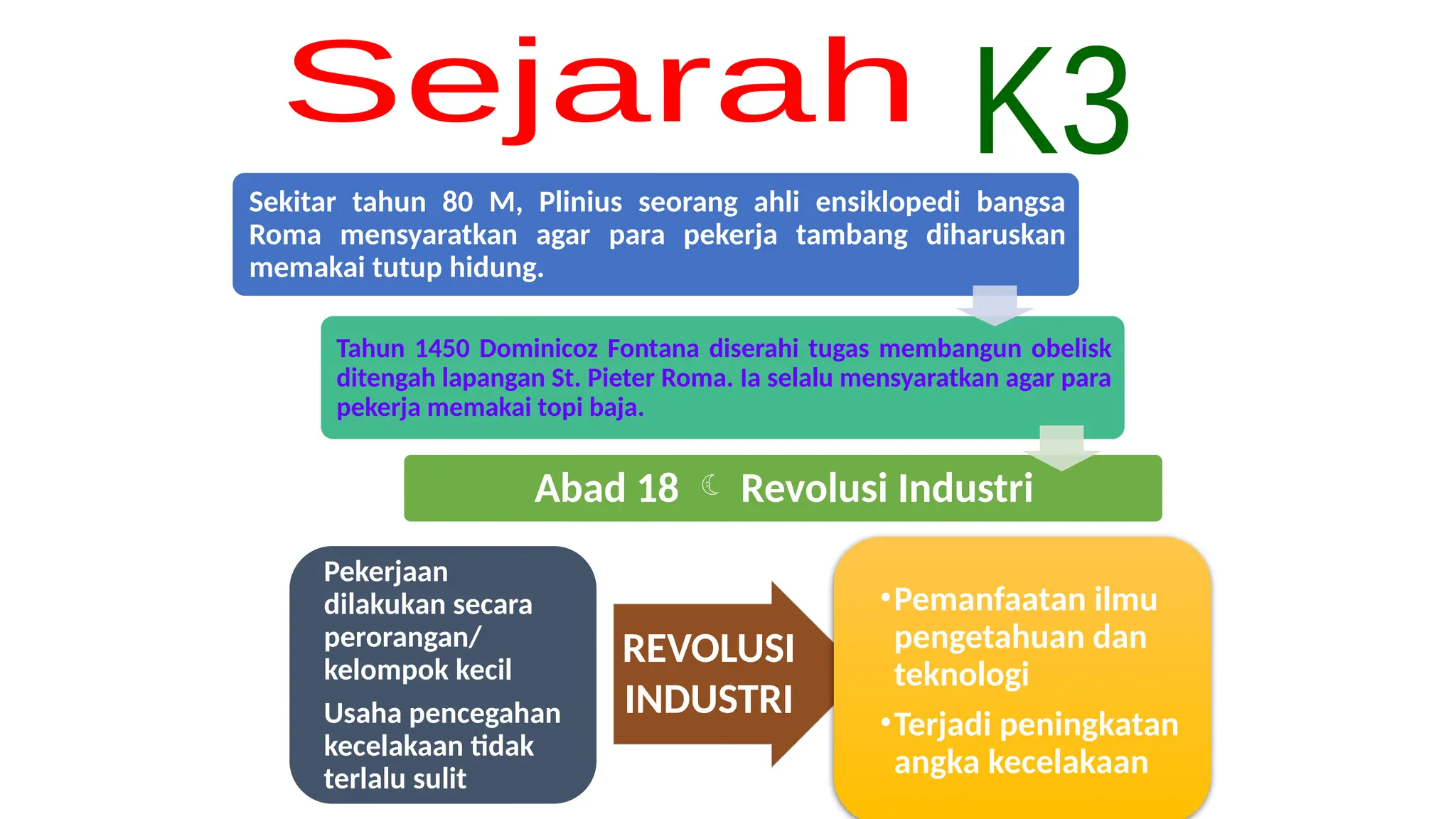 Sejarah K3

Sekitar tahun 80 M, Plinius seorang ahli ensiklopedi bangsa Roma mensyaratkan agar para pekerja tambang diharuskan memakai tutup hidung.

Tahun 1450 Dominicoz Fontana diserahi tugas membangun obelisk ditengah lapangan St. Pieter Roma. Ia selalu mensyaratkan agar para pekerja memakai topi baja.

Abad 18 ☾ Revolusi Industri

Pekerjaan dilakukan secara perorangan/ kelompok kecil

Usaha pencegahan kecelakaan tidak terlalu sulit

REVOLUSI INDUSTRI

•Pemanfaatan ilmu pengetahuan dan teknologi

•Terjadi peningkatan angka kecelakaan